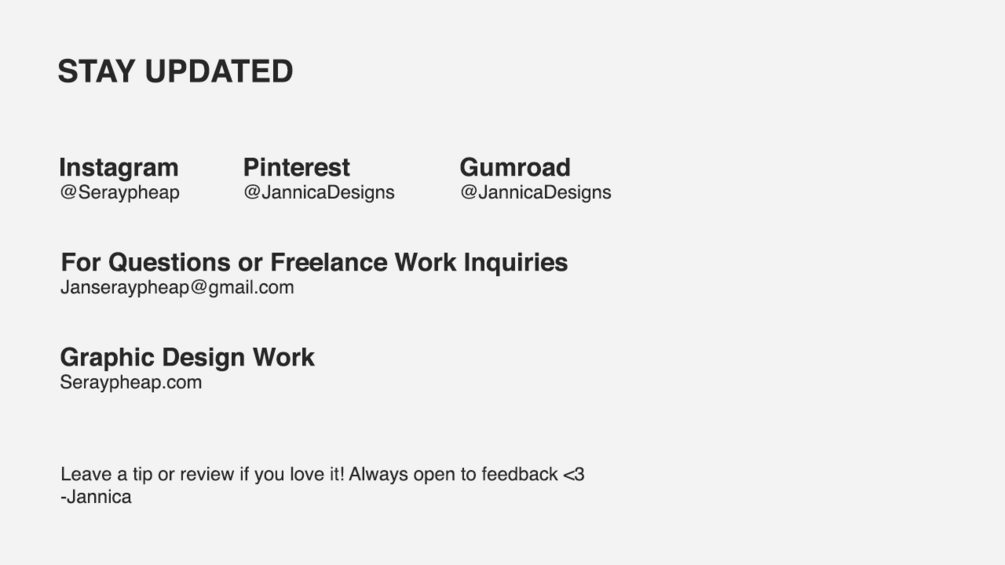 STAY UPDATED

Instagram
@Seraypheap

Pinterest
@JannicaDesigns

Gumroad
@JannicaDesigns

For Questions or Freelance Work Inquiries
Janseraypheap@gmail.com

Graphic Design Work
Seraypheap.com

Leave a tip or review if you love it! Always open to feedback <3
-Jannica